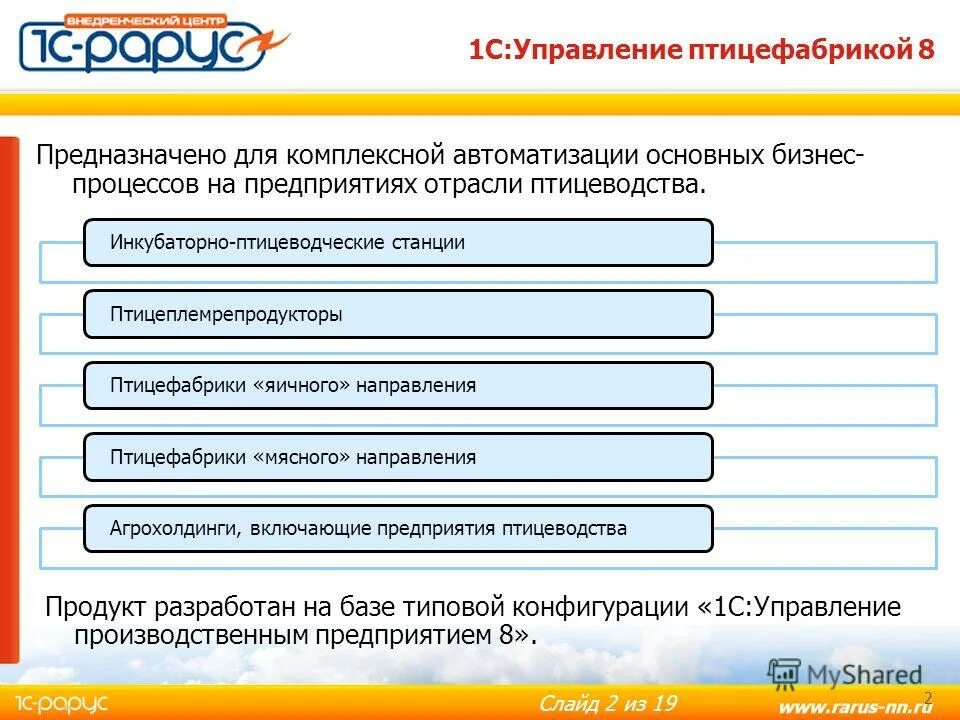 ВНЕДРЕНЧЕСКИЙ ЦЕНТР
1С-РАРУС

1С:Управление птицефабрикой 8

Предназначено для комплексной автоматизации основных бизнес-процессов на предприятиях отрасли птицеводства.

Инкубаторно-птицеводческие станции

Птицеплемрепродукторы

Птицефабрики «яичного» направления

Птицефабрики «мясного» направления

Агрохолдинги, включающие предприятия птицеводства

Продукт разработан на базе типовой конфигурации «1С:Управление производственным предприятием 8».

MyShared

1С-РАРУС

Слайд 2 из 19

www.rarus-nn.ru

2